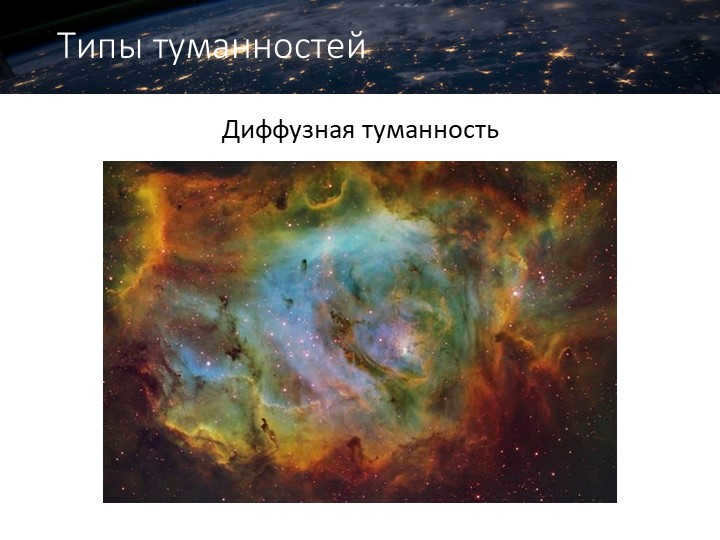 Типы туманностей

Диффузная туманность